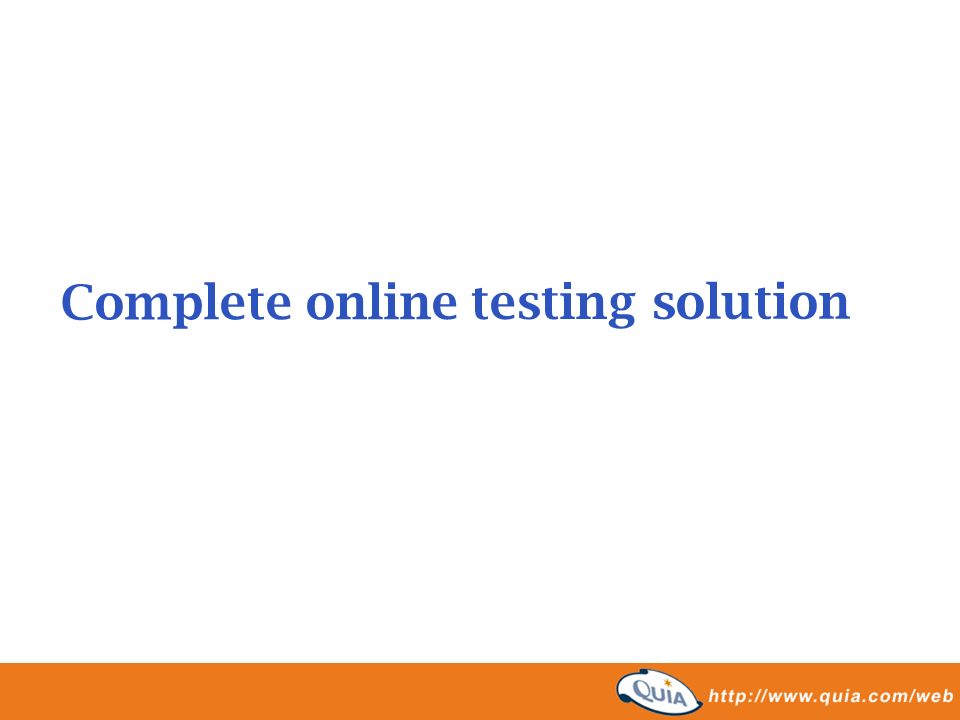 Complete online testing solution

QUIA http://www.quia.com/web